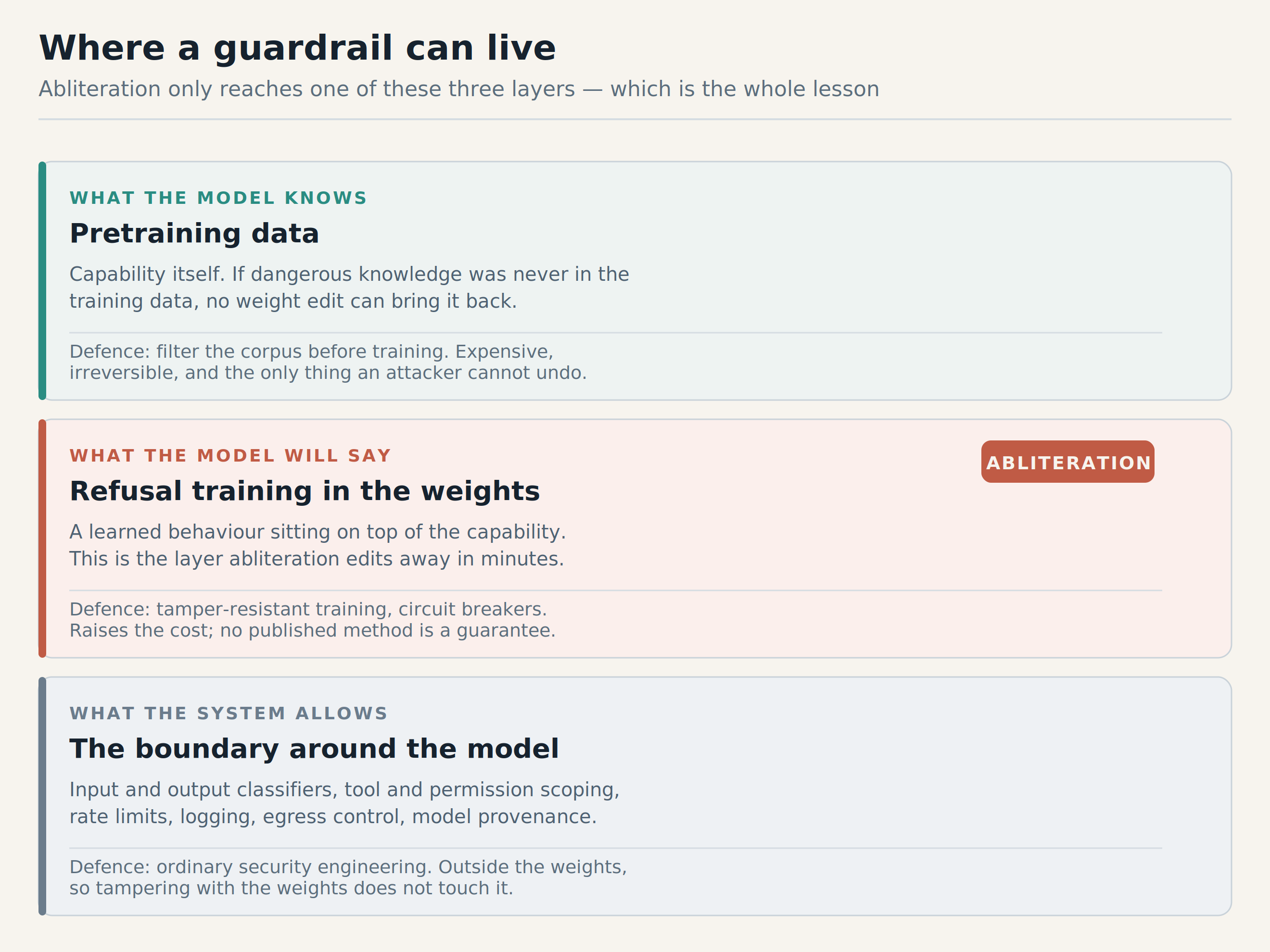 Where a guardrail can live

Abliteration only reaches one of these three layers — which is the whole lesson

WHAT THE MODEL KNOWS

Pretraining data

Capability itself. If dangerous knowledge was never in the training data, no weight edit can bring it back.

Defence: filter the corpus before training. Expensive, irreversible, and the only thing an attacker cannot undo.

WHAT THE MODEL WILL SAY

ABLITERATION

Refusal training in the weights

A learned behaviour sitting on top of the capability. This is the layer abliteration edits away in minutes.

Defence: tamper-resistant training, circuit breakers. Raises the cost; no published method is a guarantee.

WHAT THE SYSTEM ALLOWS

The boundary around the model

Input and output classifiers, tool and permission scoping, rate limits, logging, egress control, model provenance.

Defence: ordinary security engineering. Outside the weights, so tampering with the weights does not touch it.